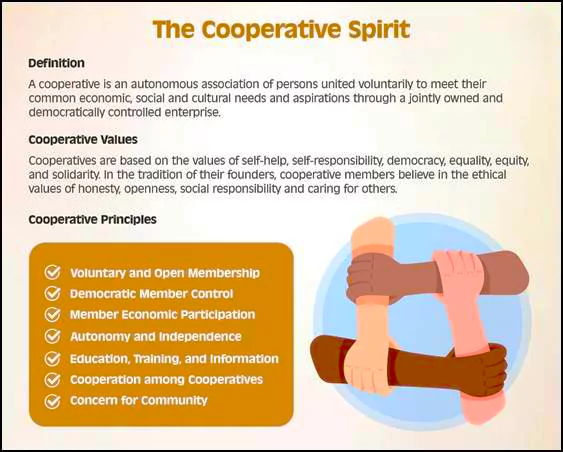 The Cooperative Spirit

Definition

A cooperative is an autonomous association of persons united voluntarily to meet their common economic, social and cultural needs and aspirations through a jointly owned and democratically controlled enterprise.

Cooperative Values

Cooperatives are based on the values of self-help, self-responsibility, democracy, equality, equity, and solidarity. In the tradition of their founders, cooperative members believe in the ethical values of honesty, openness, social responsibility and caring for others.

Cooperative Principles

Voluntary and Open Membership
Democratic Member Control
Member Economic Participation
Autonomy and Independence
Education, Training, and Information
Cooperation among Cooperatives
Concern for Community